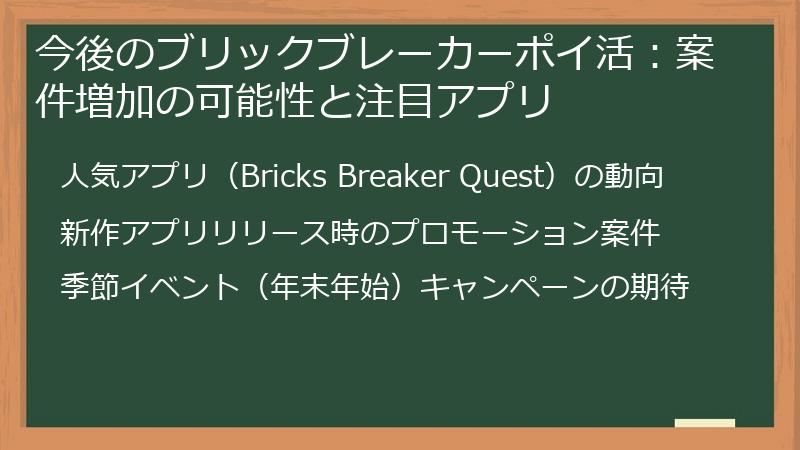 今後のブリックブレーカーポイ活：案件増加の可能性と注目アプリ

人気アプリ（Bricks Breaker Quest）の動向

新作アプリリリース時のプロモーション案件

季節イベント（年末年始）キャンペーンの期待